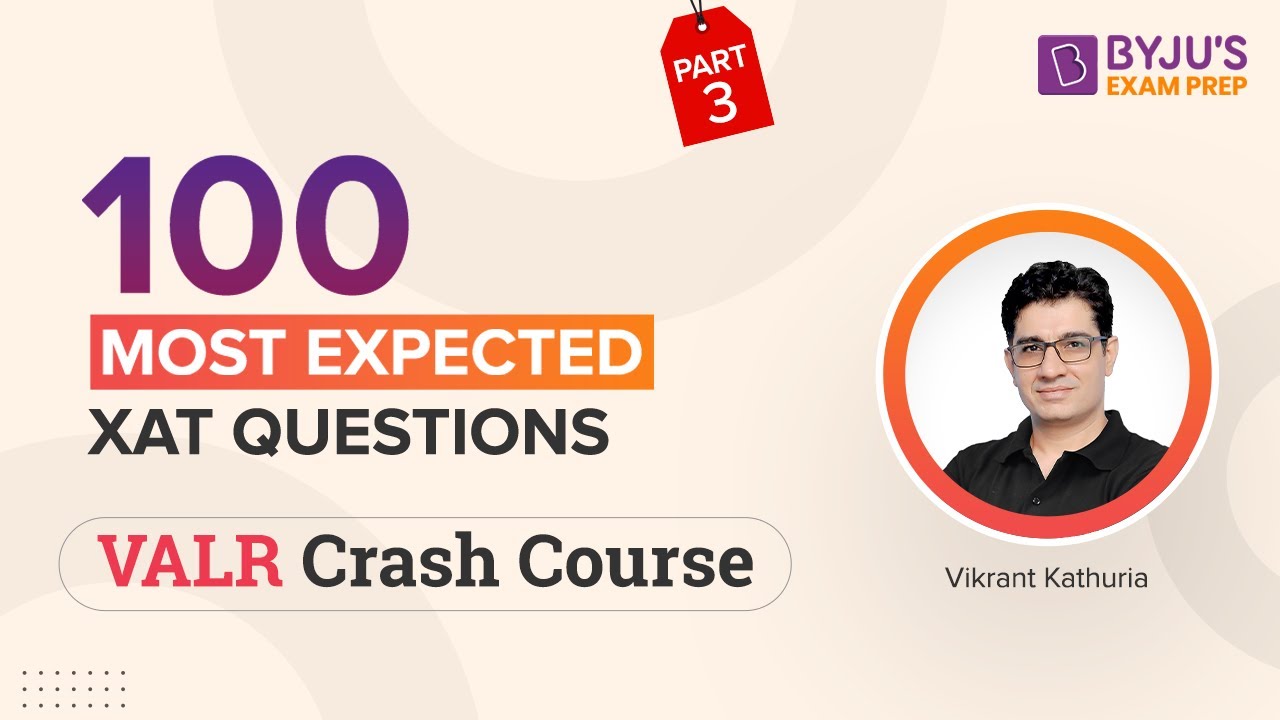 PART 3

BYJU'S
EXAM PREP

100
MOST EXPECTED
XAT QUESTIONS

VALR Crash Course

Vikrant Kathuria